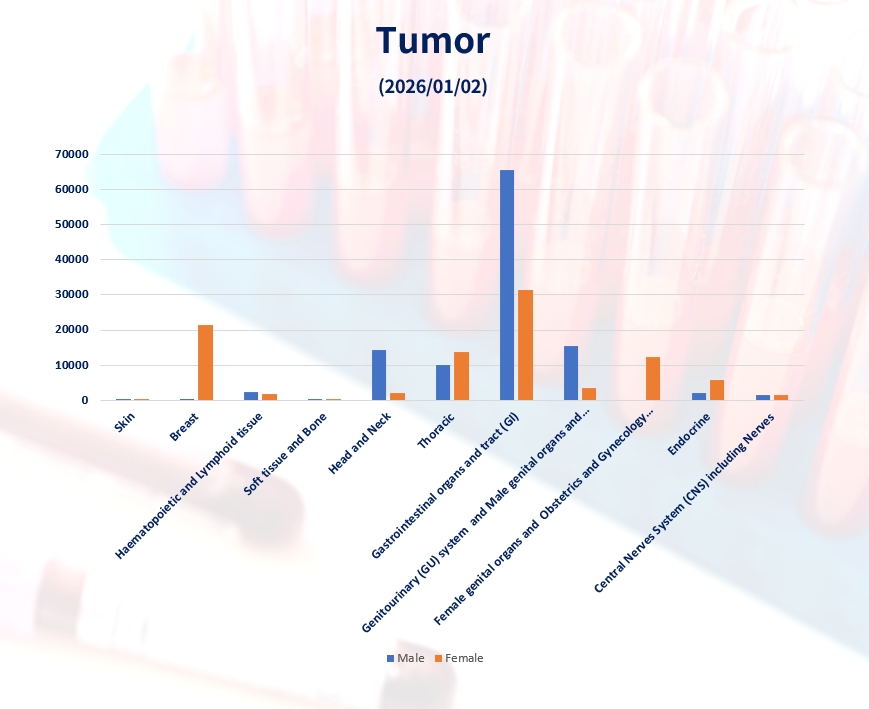 Tumor

(2026/01/02)

70000
60000
50000
40000
30000
20000
10000
0

Skin
Breast
Haematopoietic and Lymphoid tissue
Soft tissue and Bone
Head and Neck
Thoracic
Gastrointestinal organs and tract (GI)
Genitourinary (GU) system and Male genital organs and ...
Female genital organs and Obstetrics and Gynecology...
Endocrine
Central Nerves System (CNS) including Nerves

Male Female